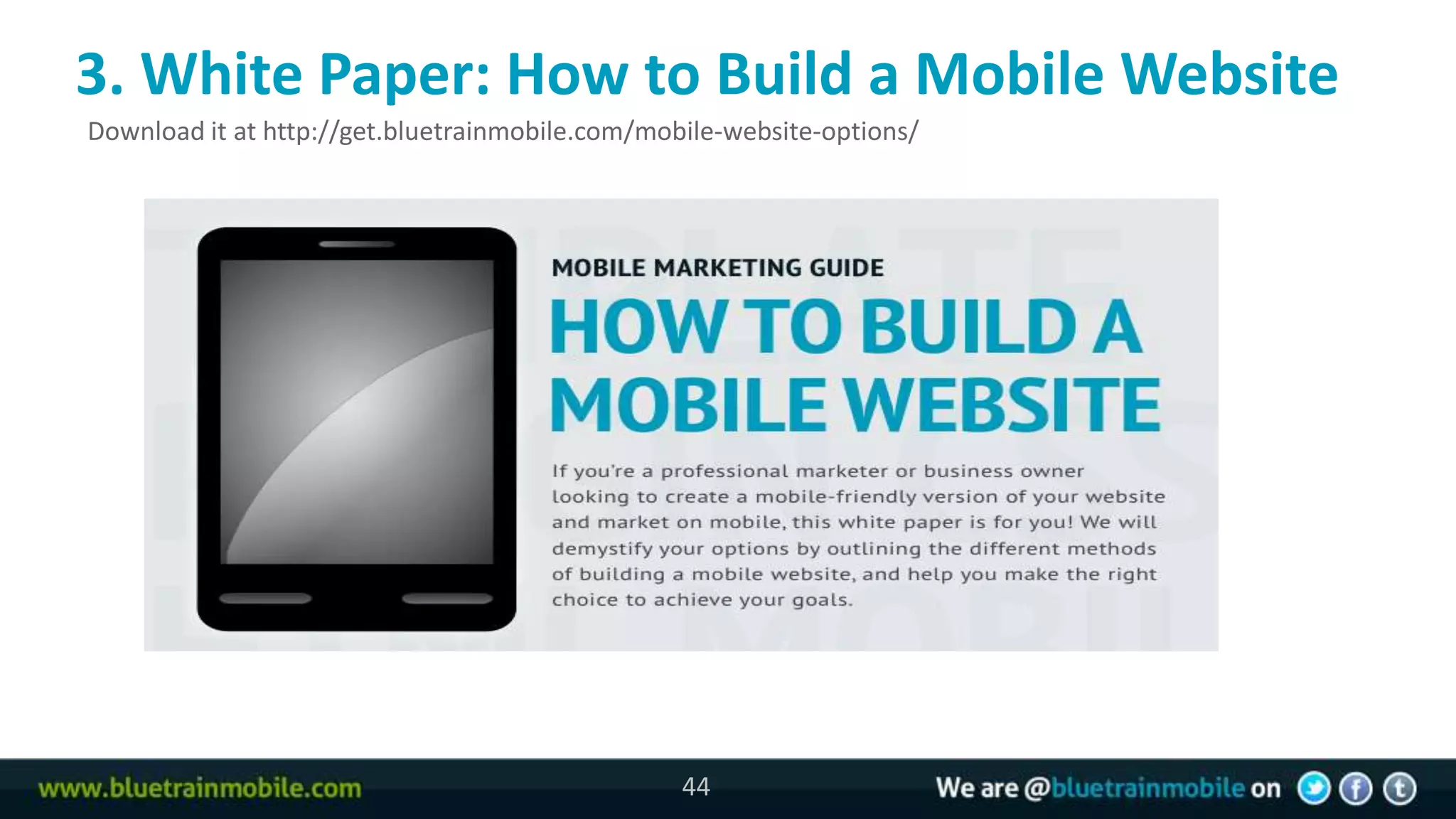 3. White Paper: How to Build a Mobile Website

Download it at http://get.bluetrainmobile.com/mobile-website-options/

MOBILE MARKETING GUIDE

HOW TO BUILD A MOBILE WEBSITE

If you're a professional marketer or business owner looking to create a mobile-friendly version of your website and market on mobile, this white paper is for you! We will demystify your options by outlining the different methods of building a mobile website, and help you make the right choice to achieve your goals.

www.bluetrainmobile.com

44

We are @bluetrainmobile on